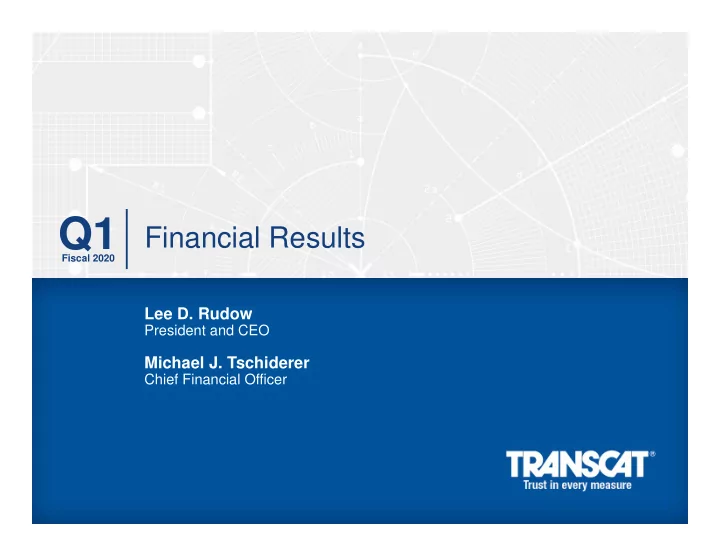 Q1
Fiscal 2020

Financial Results

Lee D. Rudow
President and CEO

Michael J. Tschiderer
Chief Financial Officer

TRANSCAT®
Trust in every measure